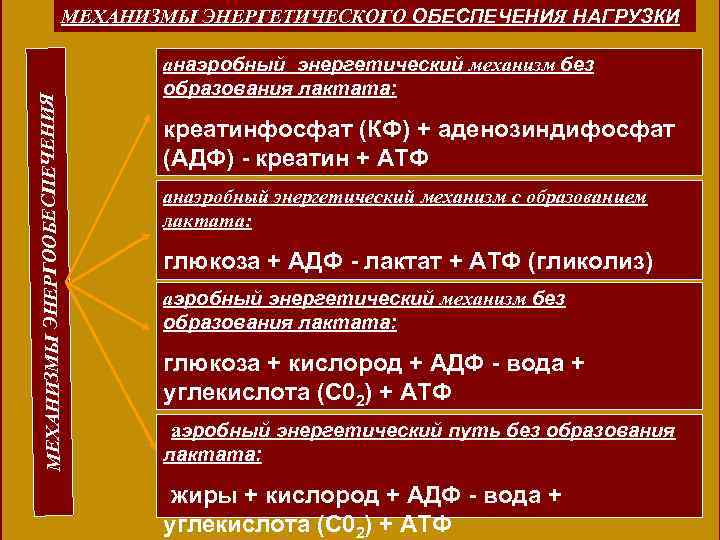 МЕХАНИЗМЫ ЭНЕРГЕТИЧЕСКОГО ОБЕСПЕЧЕНИЯ НАГРУЗКИ

МЕХАНИЗМЫ ЭНЕРГООБЕСПЕЧЕНИЯ

анаэробный энергетический механизм без образования лактата:

креатинфосфат (КФ) + аденозиндифосфат (АДФ) - креатин + АТФ

анаэробный энергетический механизм с образованием лактата:

глюкоза + АДФ - лактат + АТФ (гликолиз)

аэробный энергетический механизм без образования лактата:

глюкоза + кислород + АДФ - вода + углекислота ($C0_2$) + АТФ

аэробный энергетический путь без образования лактата:

жиры + кислород + АДФ - вода + углекислота ($C0_2$) + АТФ